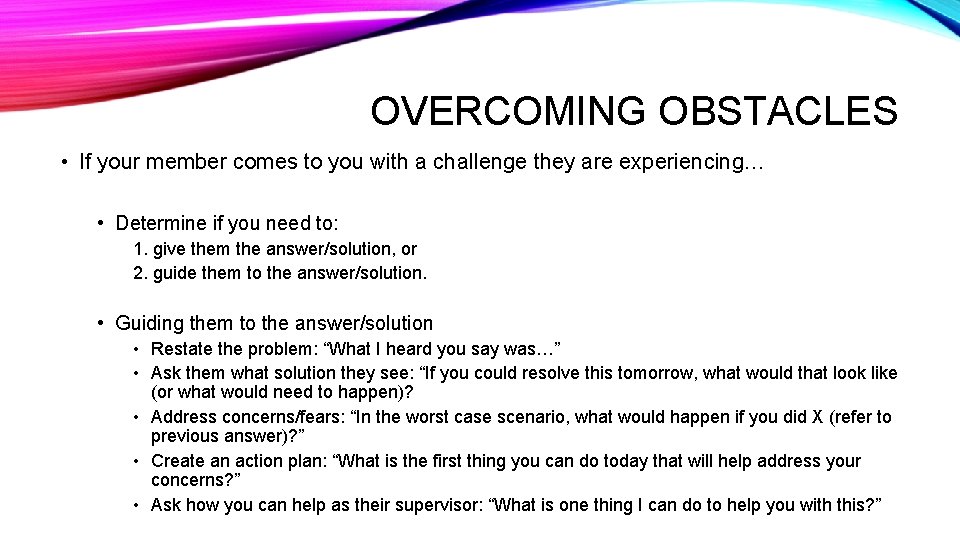 OVERCOMING OBSTACLES

• If your member comes to you with a challenge they are experiencing…

• Determine if you need to:
1. give them the answer/solution, or
2. guide them to the answer/solution.

• Guiding them to the answer/solution
• Restate the problem: “What I heard you say was…”
• Ask them what solution they see: “If you could resolve this tomorrow, what would that look like (or what would need to happen)?
• Address concerns/fears: “In the worst case scenario, what would happen if you did X (refer to previous answer)?”
• Create an action plan: “What is the first thing you can do today that will help address your concerns?”
• Ask how you can help as their supervisor: “What is one thing I can do to help you with this?”